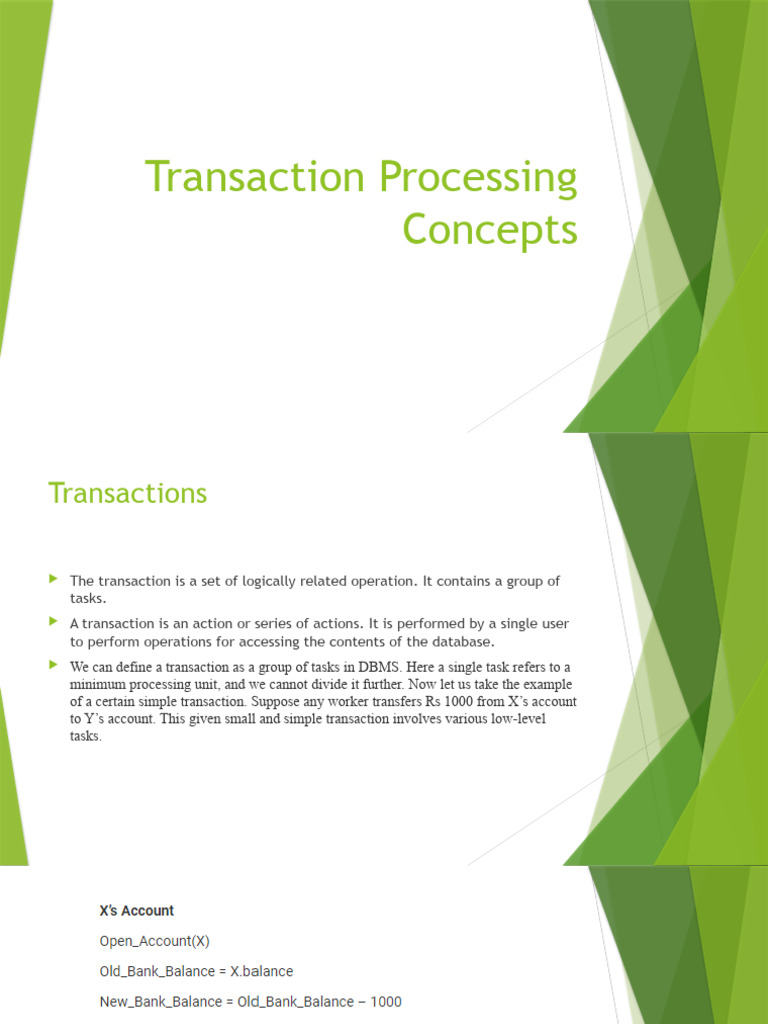 Transaction Processing Concepts

Transactions

The transaction is a set of logically related operation. It contains a group of tasks.

A transaction is an action or series of actions. It is performed by a single user to perform operations for accessing the contents of the database.

We can define a transaction as a group of tasks in DBMS. Here a single task refers to a minimum processing unit, and we cannot divide it further. Now let us take the example of a certain simple transaction. Suppose any worker transfers Rs 1000 from X's account to Y's account. This given small and simple transaction involves various low-level tasks.

X's Account

Open_Account(X)

Old_Bank_Balance = X.balance

New_Bank_Balance = Old_Bank_Balance – 1000